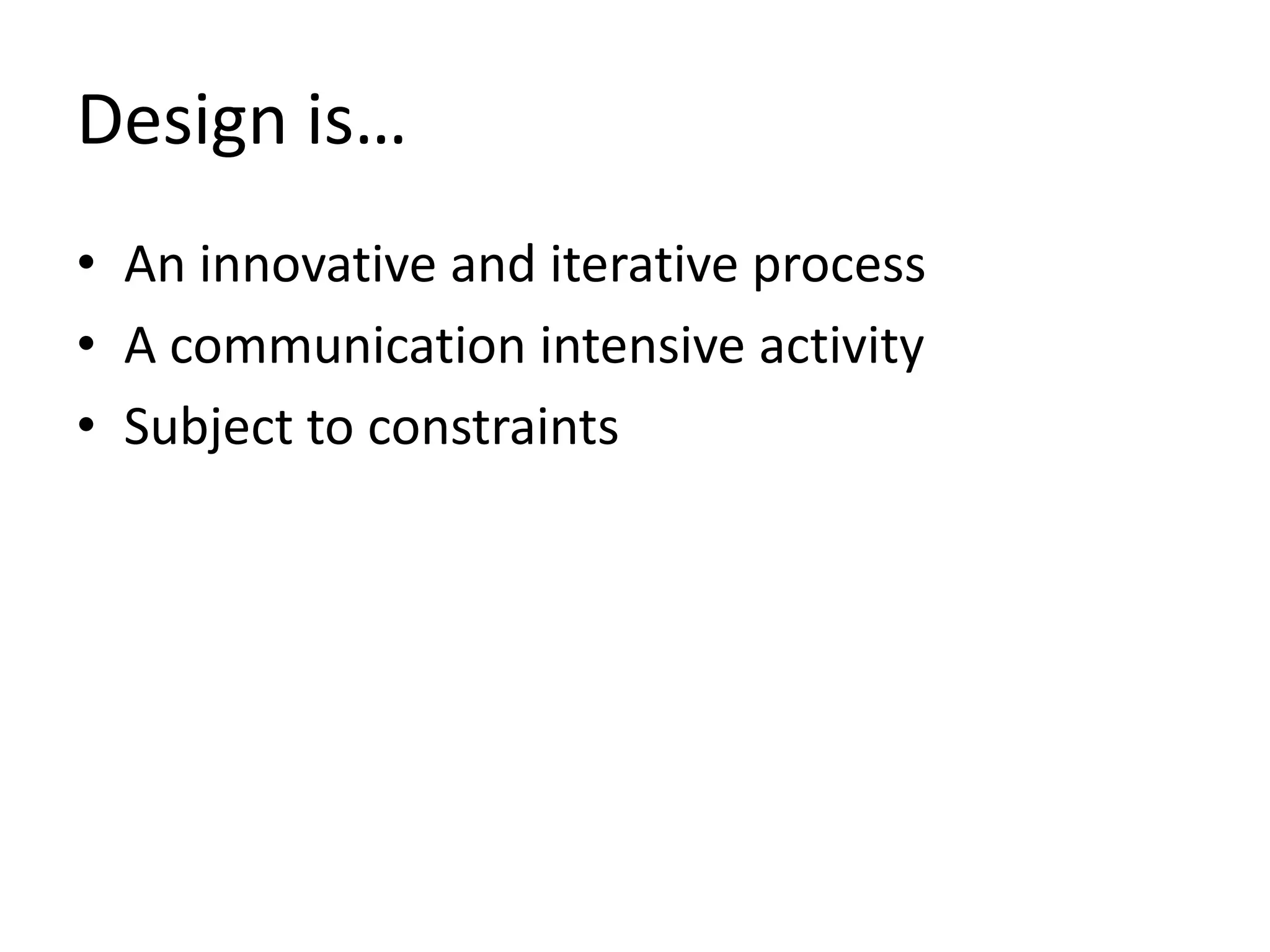 Design is…

• An innovative and iterative process
• A communication intensive activity
• Subject to constraints